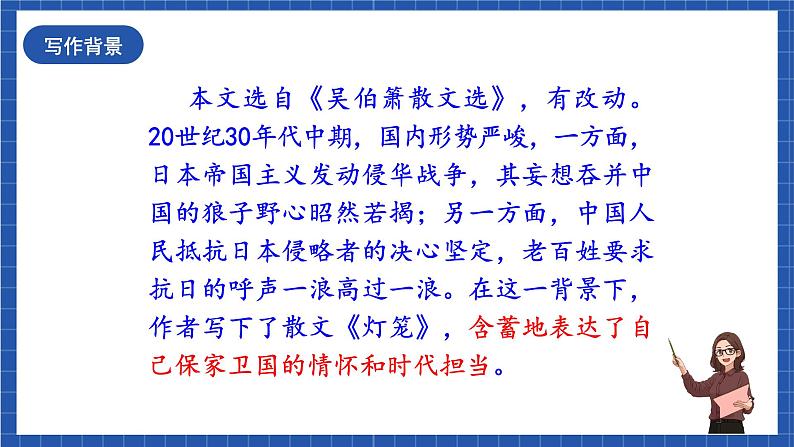 写作背景

本文选自《吴伯箫散文选》，有改动。20世纪30年代中期，国内形势严峻，一方面，日本帝国主义发动侵华战争，其妄想吞并中国的狼子野心昭然若揭；另一方面，中国人民抵抗日本侵略者的决心坚定，老百姓要求抗日的呼声一浪高过一浪。在这一背景下，作者写下了散文《灯笼》，含蓄地表达了自己保家卫国的情怀和时代担当。